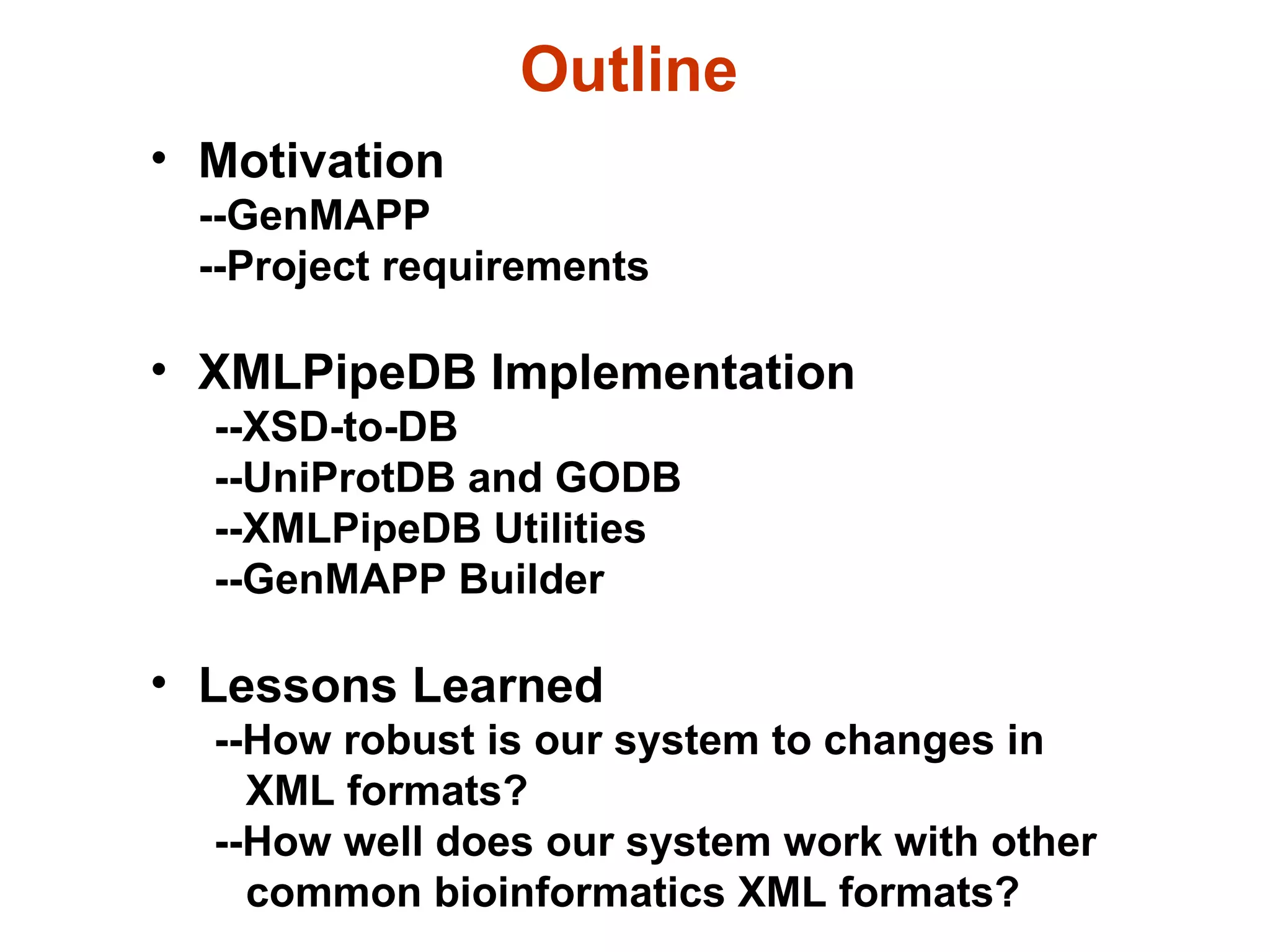 Outline

• Motivation
--GenMAPP
--Project requirements

• XMLPipeDB Implementation
--XSD-to-DB
--UniProtDB and GODB
--XMLPipeDB Utilities
--GenMAPP Builder

• Lessons Learned
--How robust is our system to changes in XML formats?
--How well does our system work with other common bioinformatics XML formats?